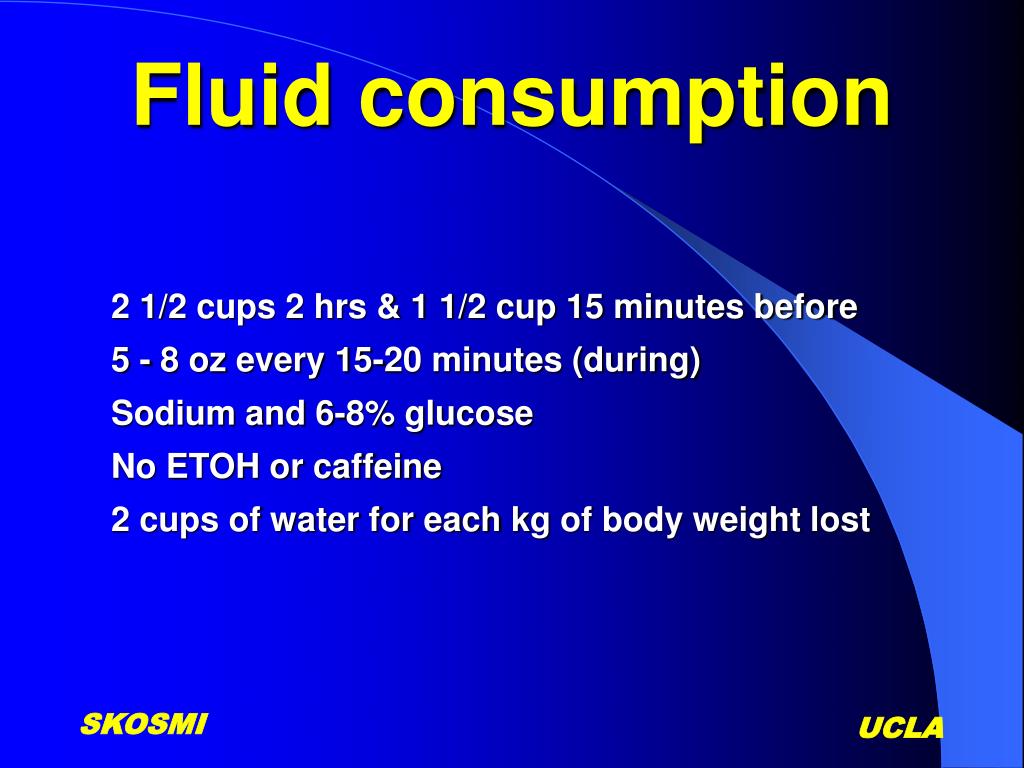 Fluid consumption

2 1/2 cups 2 hrs & 1 1/2 cup 15 minutes before

5 - 8 oz every 15-20 minutes (during)

Sodium and 6-8% glucose

No ETOH or caffeine

2 cups of water for each kg of body weight lost

SKOSMI

UCLA